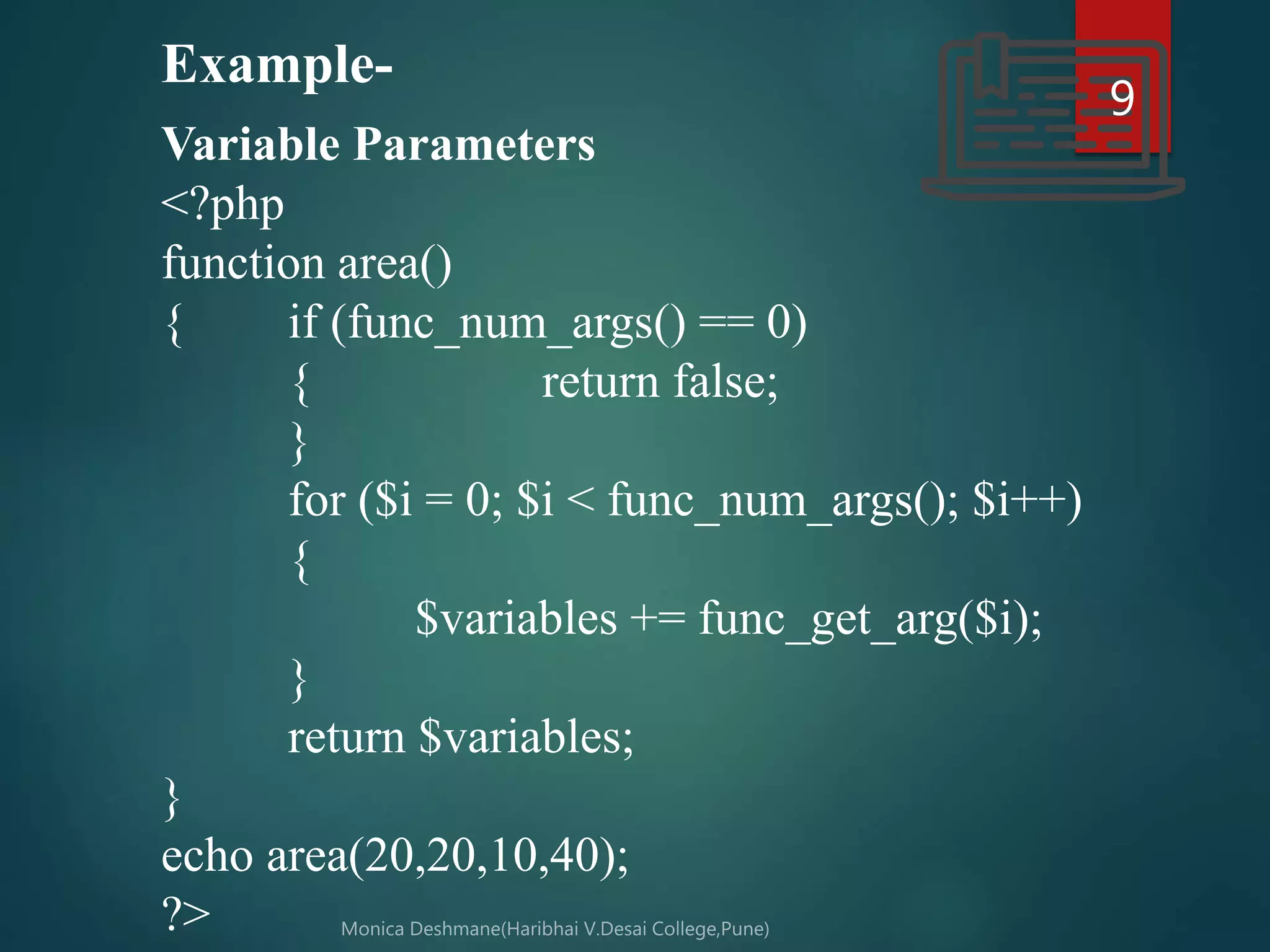 Example-

9

Variable Parameters
<?php
function area()
{ if (func_num_args() == 0)
{ return false;
}
for ($i = 0; $i < func_num_args(); $i++)
{
$variables += func_get_arg($i);
}
return $variables;
}
echo area(20,20,10,40);
?>

Monica Deshmane(Haribhai V.Desai College,Pune)